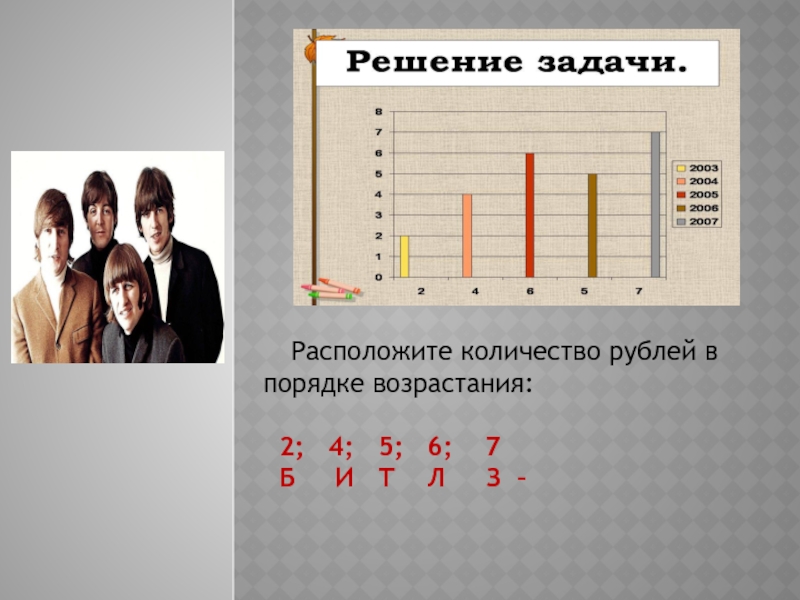 Решение задачи.

8
7
6
5
4
3
2
1
0

2 4 6 5 7

2003
2004
2005
2006
2007

Расположите количество рублей в порядке возрастания:

2; 4; 5; 6; 7
Б И Т Л З –